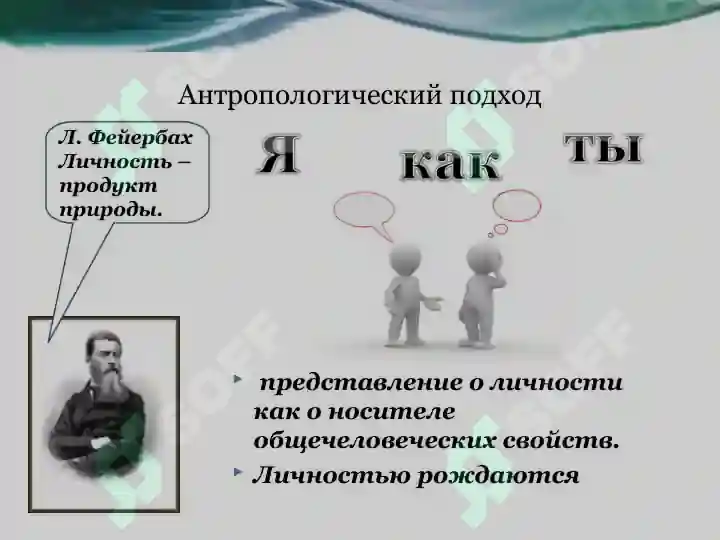 Антропологический подход

Л. Фейербах Личность – продукт природы.

Я как ты

представление о личности как о носителе общечеловеческих свойств.

Личностью рождаются